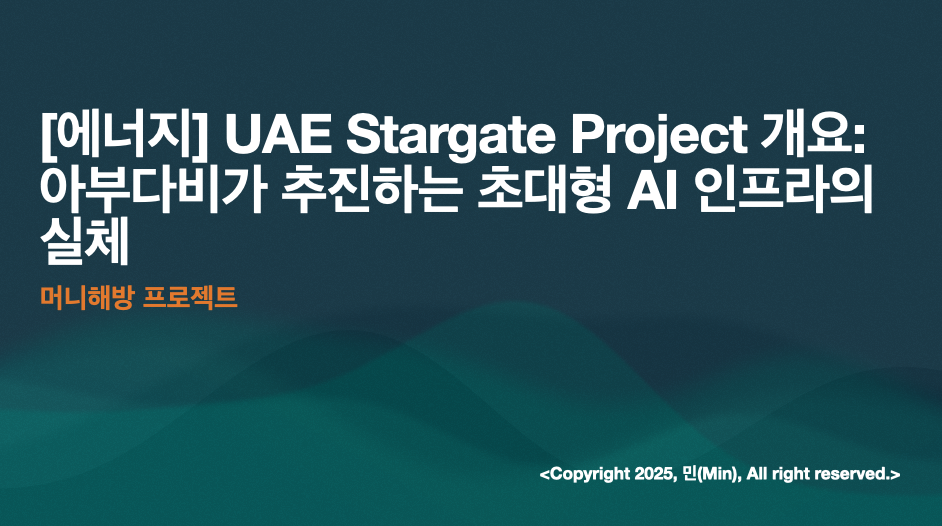 [에너지] UAE Stargate Project 개요: 아부다비가 추진하는 초대형 AI 인프라의 실체

머니해방 프로젝트

<Copyright 2025, 민(Min), All right reserved.>